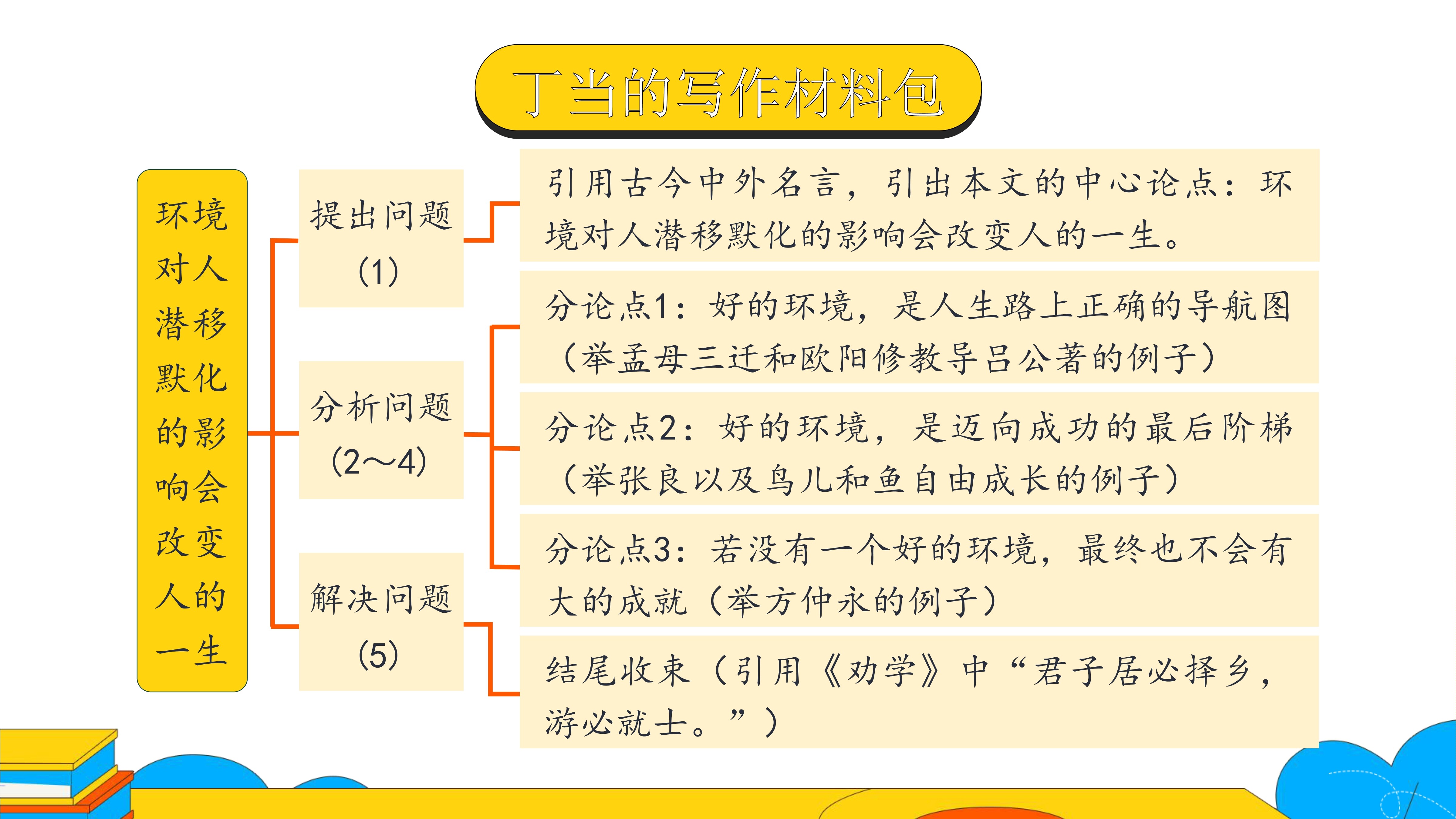 丁当的写作材料包

环境对人潜移默化的影响会改变人的一生

提出问题（1）

分析问题（2～4）

解决问题（5）

引用古今中外名言，引出本文的中心论点：环境对人潜移默化的影响会改变人的一生。

分论点1：好的环境，是人生路上正确的导航图（举孟母三迁和欧阳修教导吕公著的例子）

分论点2：好的环境，是迈向成功的最后阶梯（举张良以及鸟儿和鱼自由成长的例子）

分论点3：若没有一个好的环境，最终也不会有大的成就（举方仲永的例子）

结尾收束（引用《劝学》中“君子居必择乡，游必就士。”）